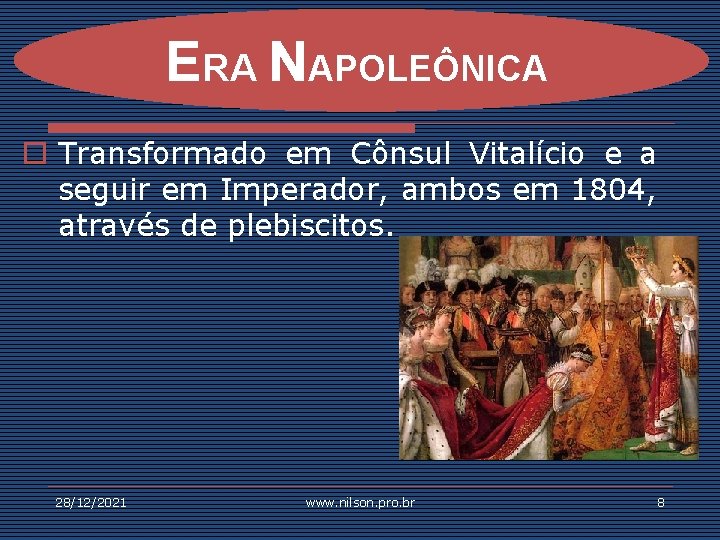 ERA NAPOLEÔNICA

Transformado em Cônsul Vitalício e a seguir em Imperador, ambos em 1804, através de plebiscitos.

28/12/2021

www.nilson.pro.br

8